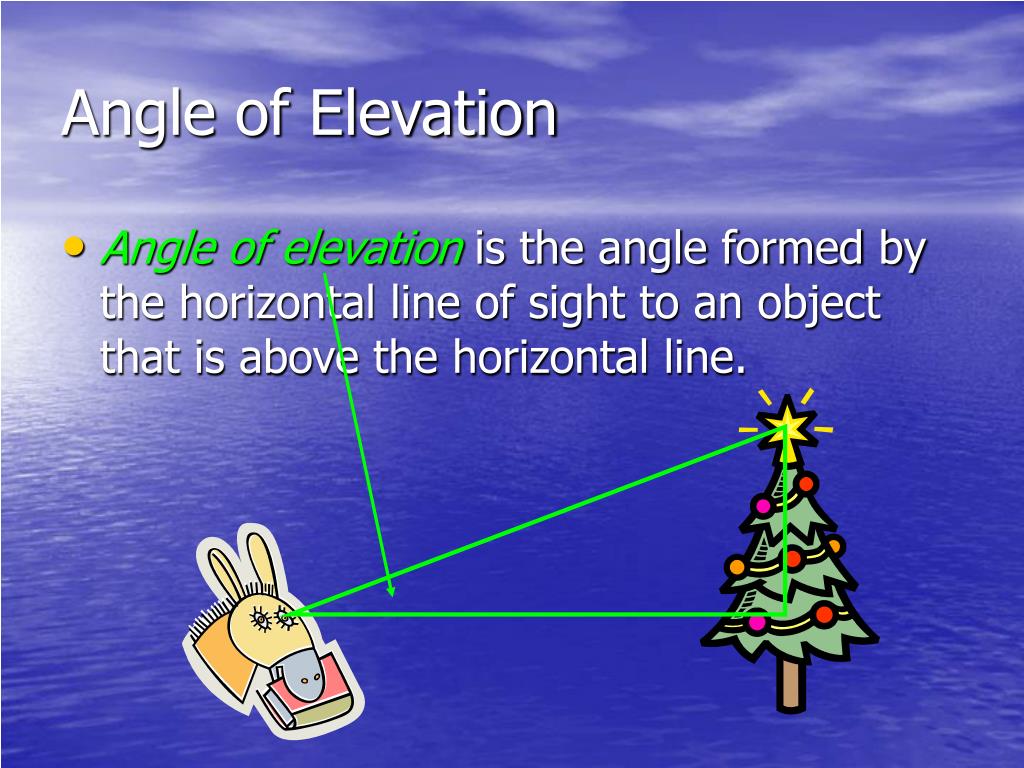 Angle of Elevation

• Angle of elevation is the angle formed by the horizontal line of sight to an object that is above the horizontal line.